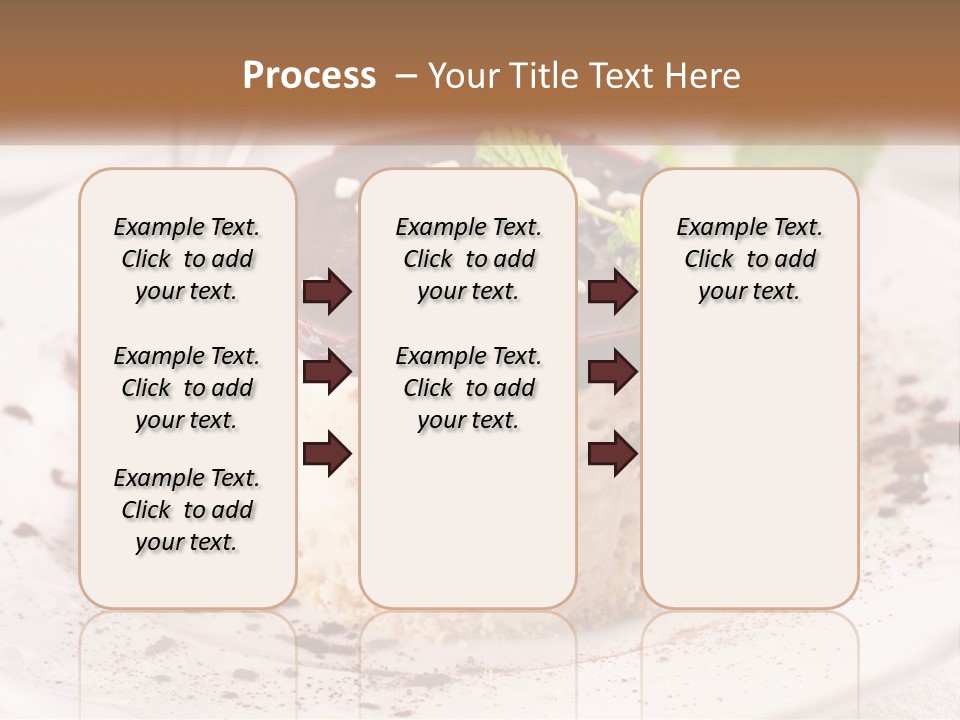 Process – Your Title Text Here

Example Text. Click to add your text.

Example Text. Click to add your text.

Example Text. Click to add your text.

Example Text. Click to add your text.

Example Text. Click to add your text.

Example Text. Click to add your text.